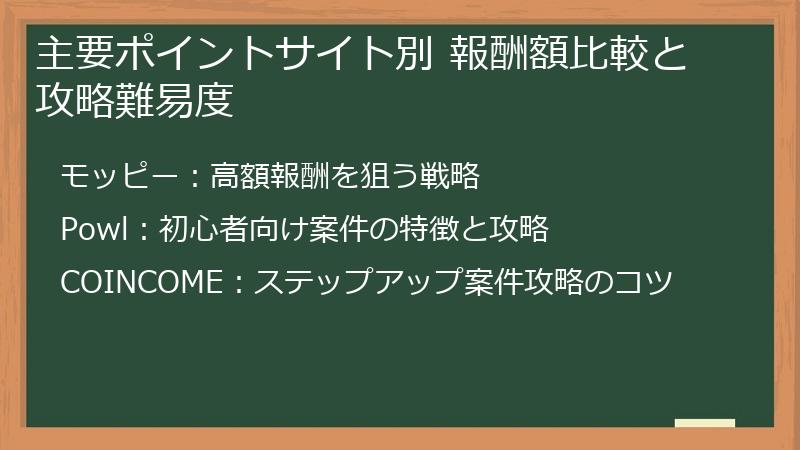 主要ポイントサイト別 報酬額比較と攻略難易度

モッピー：高額報酬を狙う戦略

Powl：初心者向け案件の特徴と攻略

COINCOME：ステップアップ案件攻略のコツ